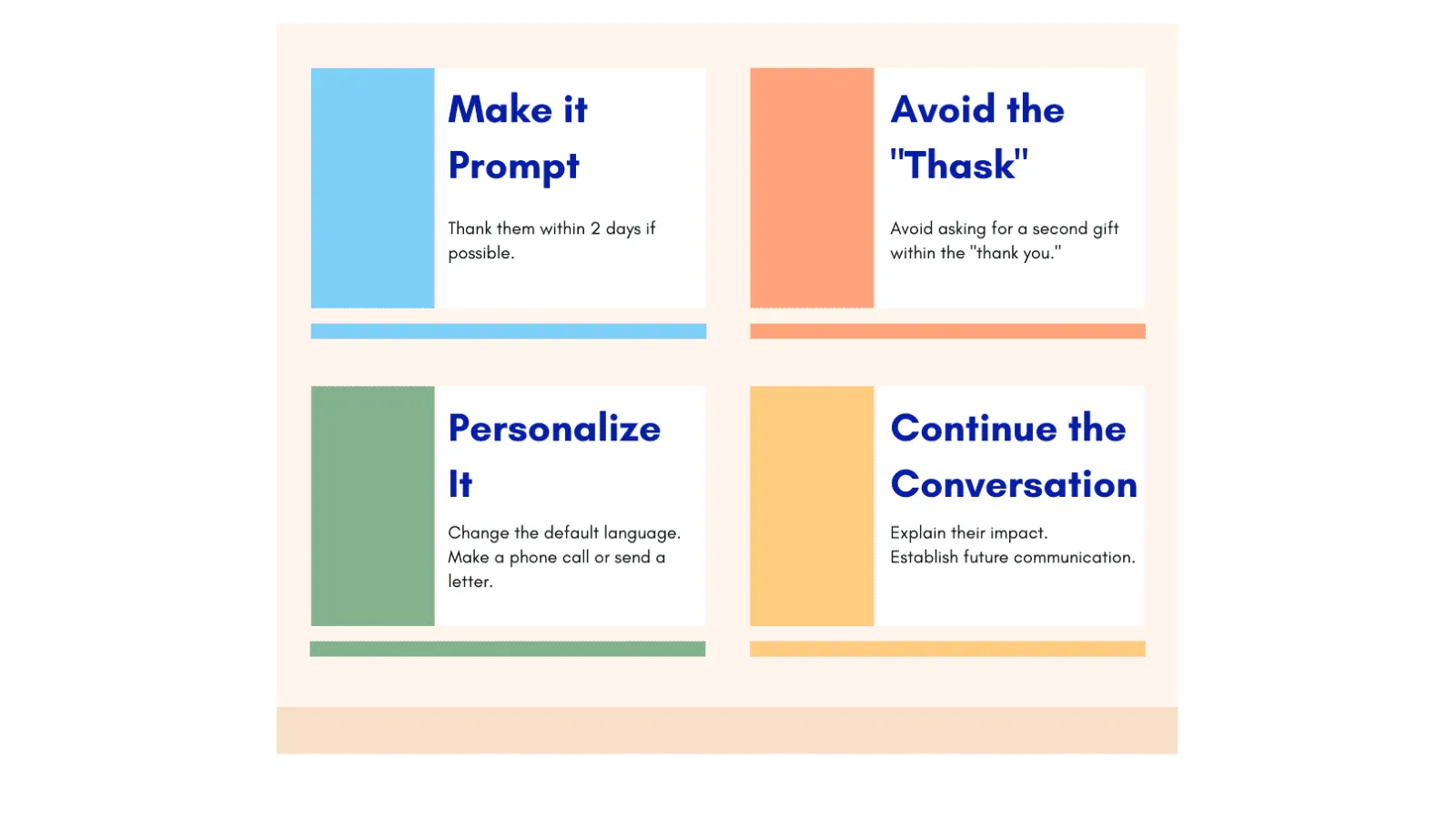 Make it Prompt

Thank them within 2 days if possible.

Avoid the "Thask"

Avoid asking for a second gift within the "thank you."

Personalize It

Change the default language. Make a phone call or send a letter.

Continue the Conversation

Explain their impact.
Establish future communication.